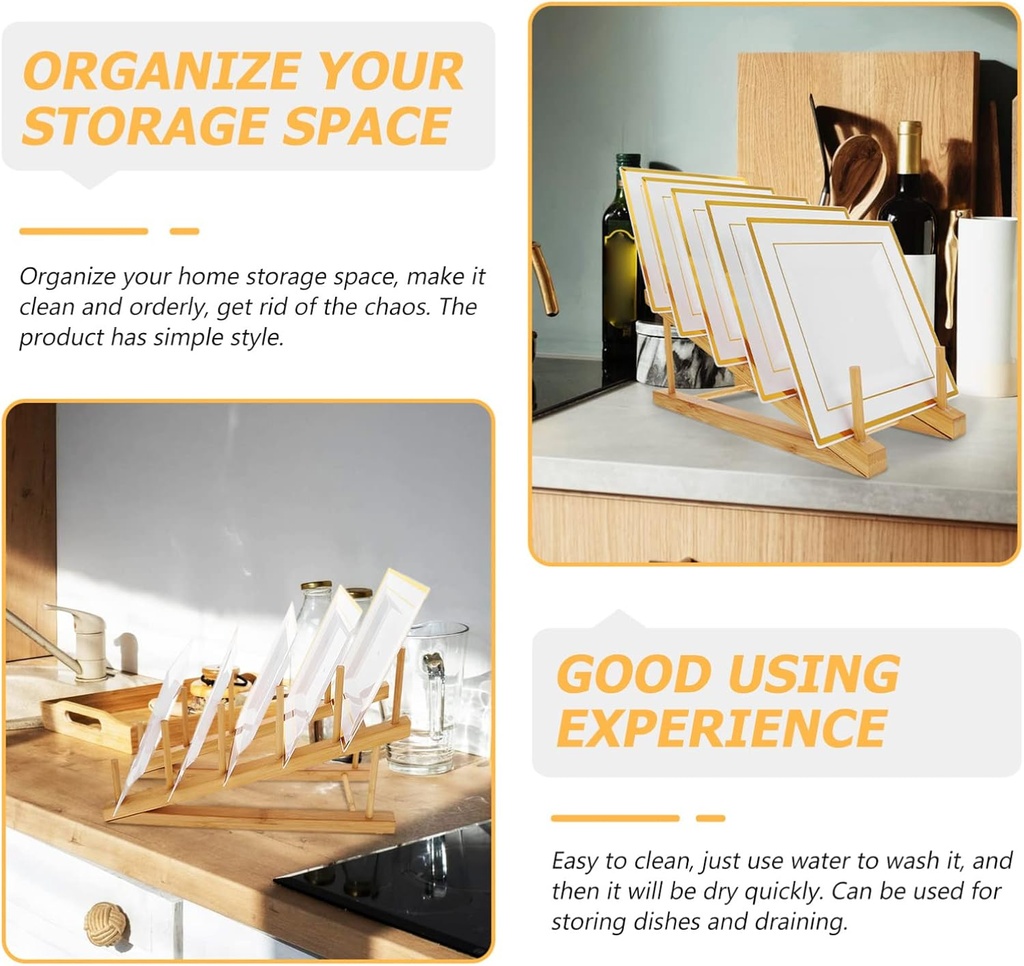 ORGANIZE YOUR STORAGE SPACE

Organize your home storage space, make it clean and orderly, get rid of the chaos. The product has simple style.

GOOD USING EXPERIENCE

Easy to clean, just use water to wash it, and then it will be dry quickly. Can be used for storing dishes and draining.